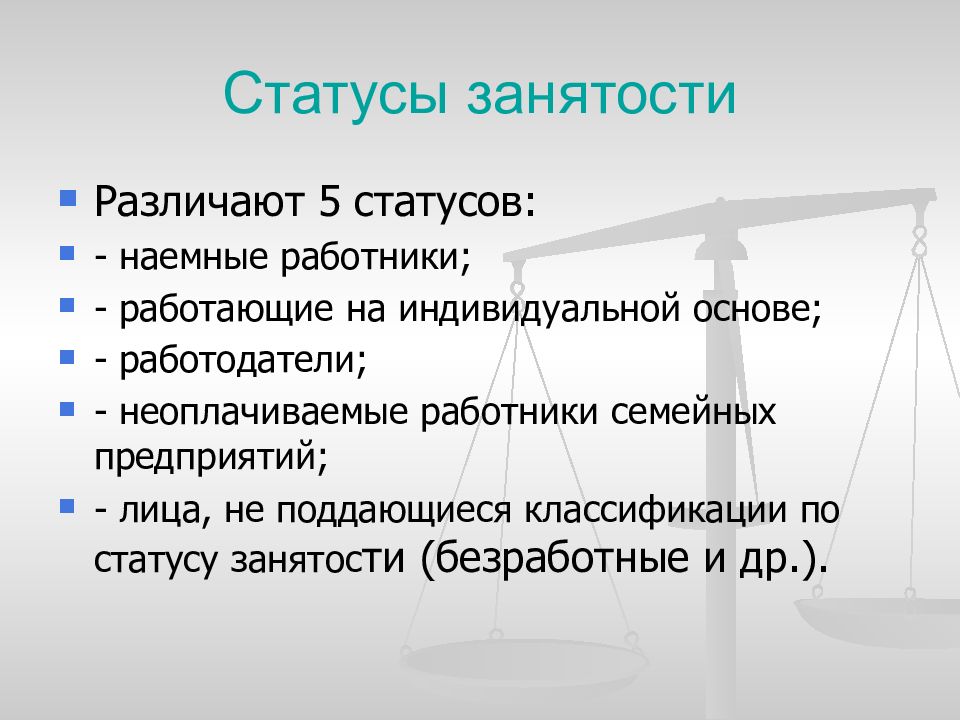 Статусы занятости

Различают 5 статусов:

- наемные работники;

- работающие на индивидуальной основе;

- работодатели;

- неоплачиваемые работники семейных предприятий;

- лица, не поддающиеся классификации по статусу занятости (безработные и др.).